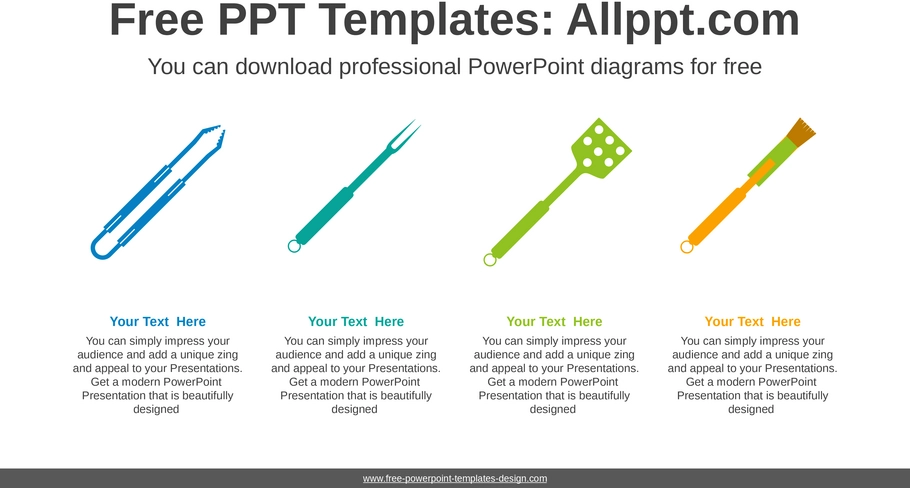 Free PPT Templates: Allppt.com

You can download professional PowerPoint diagrams for free

Your Text Here

You can simply impress your audience and add a unique zing and appeal to your Presentations. Get a modern PowerPoint Presentation that is beautifully designed

Your Text Here

You can simply impress your audience and add a unique zing and appeal to your Presentations. Get a modern PowerPoint Presentation that is beautifully designed

Your Text Here

You can simply impress your audience and add a unique zing and appeal to your Presentations. Get a modern PowerPoint Presentation that is beautifully designed

Your Text Here

You can simply impress your audience and add a unique zing and appeal to your Presentations. Get a modern PowerPoint Presentation that is beautifully designed

www.free-powerpoint-templates-design.com